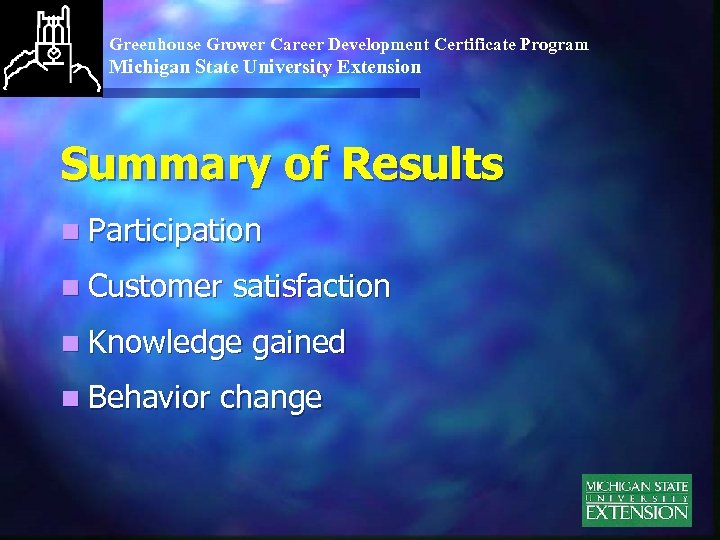 Greenhouse Grower Career Development Certificate Program
Michigan State University Extension

Summary of Results

Participation

Customer satisfaction

Knowledge gained

Behavior change

MICHIGAN STATE
UNIVERSITY
EXTENSION